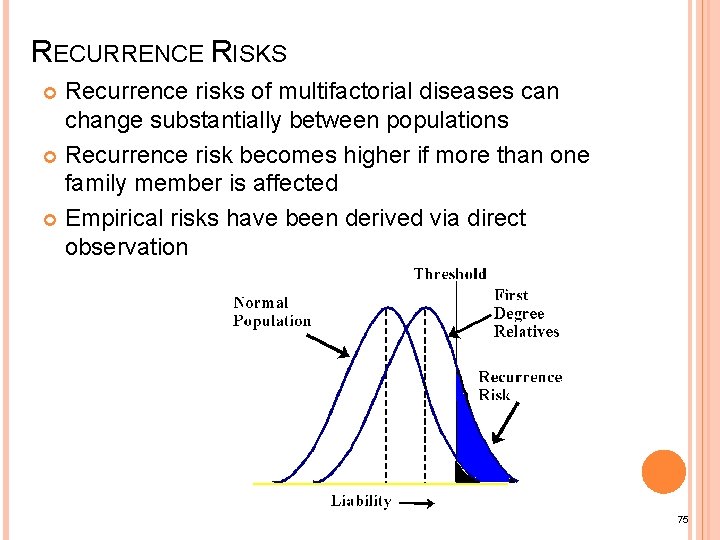 RECURRENCE RISKS

Recurrence risks of multifactorial diseases can change substantially between populations

Recurrence risk becomes higher if more than one family member is affected

Empirical risks have been derived via direct observation

Threshold

Normal Population

First Degree Relatives

Recurrence Risk

Liability

75